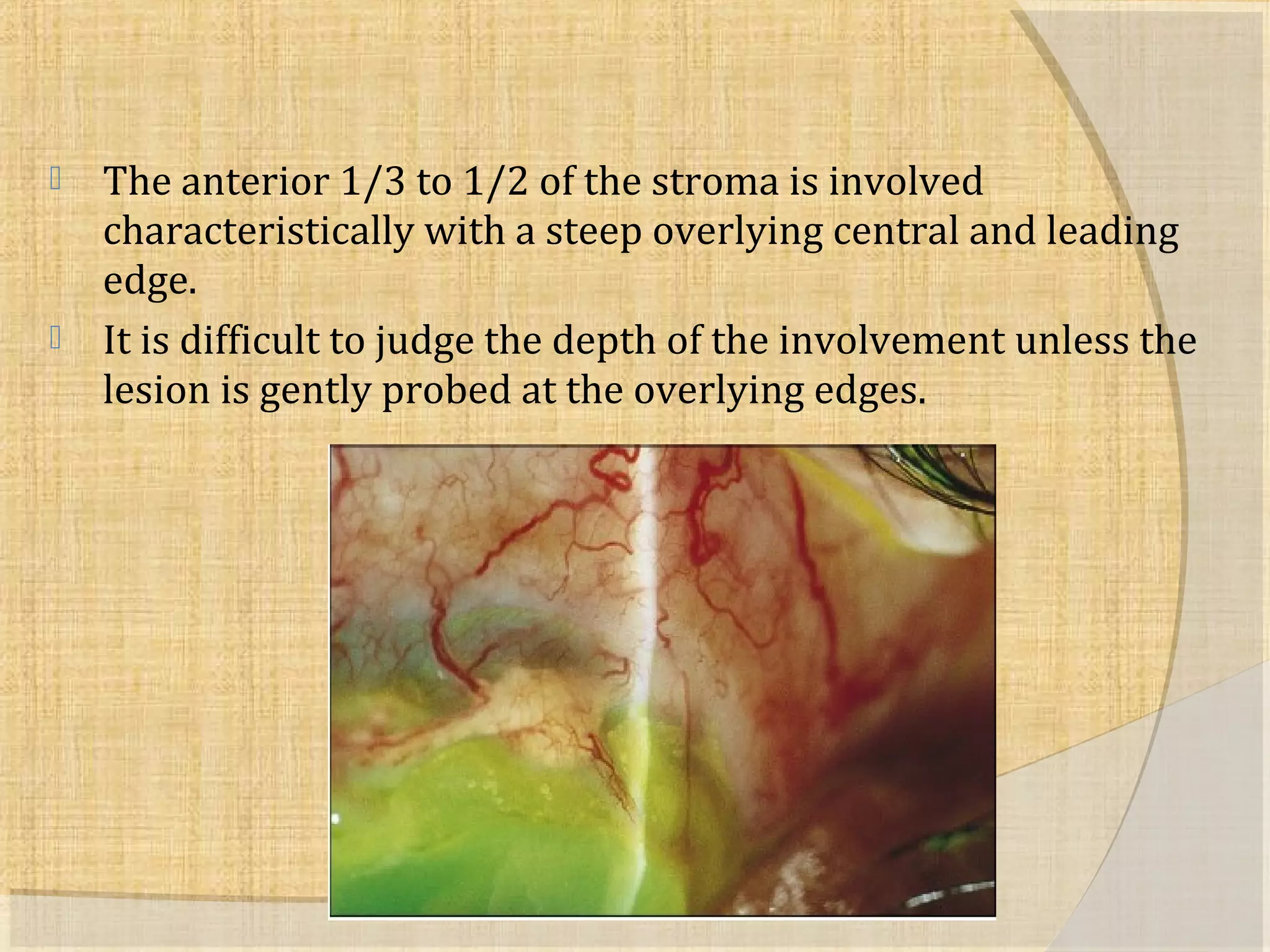 The anterior 1/3 to 1/2 of the stroma is involved characteristically with a steep overlying central and leading edge.

It is difficult to judge the depth of the involvement unless the lesion is gently probed at the overlying edges.